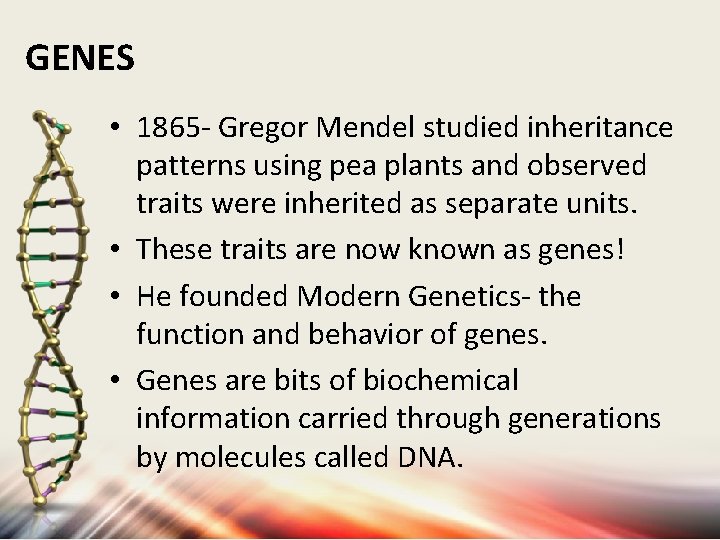 GENES

• 1865- Gregor Mendel studied inheritance patterns using pea plants and observed traits were inherited as separate units.

• These traits are now known as genes!

• He founded Modern Genetics- the function and behavior of genes.

• Genes are bits of biochemical information carried through generations by molecules called DNA.